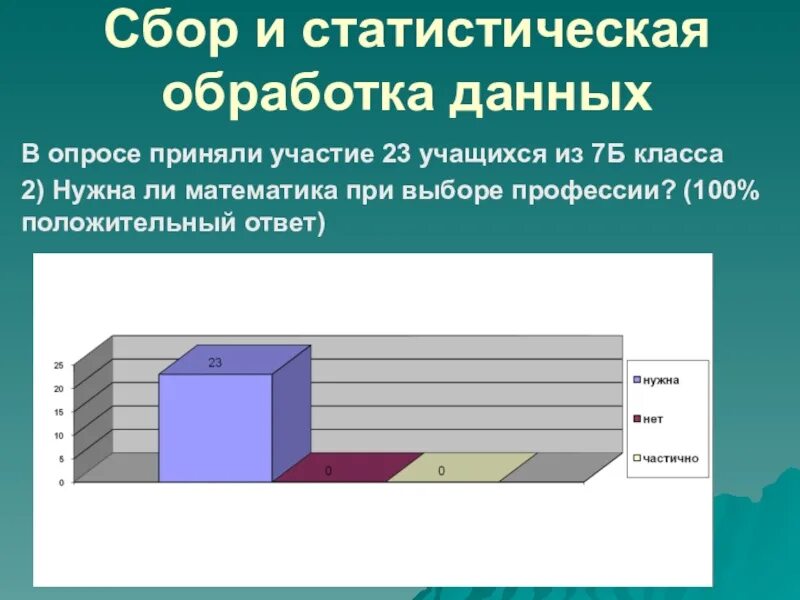 Сбор и статистическая обработка данных

В опросе приняли участие 23 учащихся из 7Б класса

2) Нужна ли математика при выборе профессии? (100% положительный ответ)

25
20
15
10
5
0

23
0
0

нужна
нет
частично